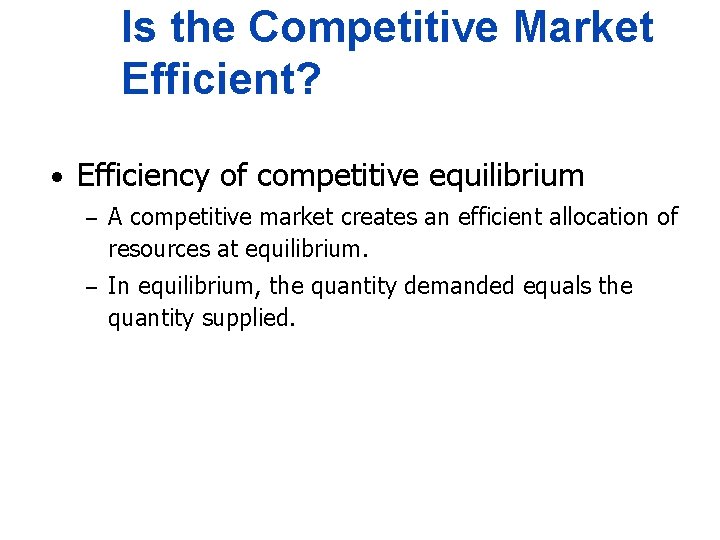 Is the Competitive Market Efficient?

• Efficiency of competitive equilibrium
– A competitive market creates an efficient allocation of resources at equilibrium.
– In equilibrium, the quantity demanded equals the quantity supplied.